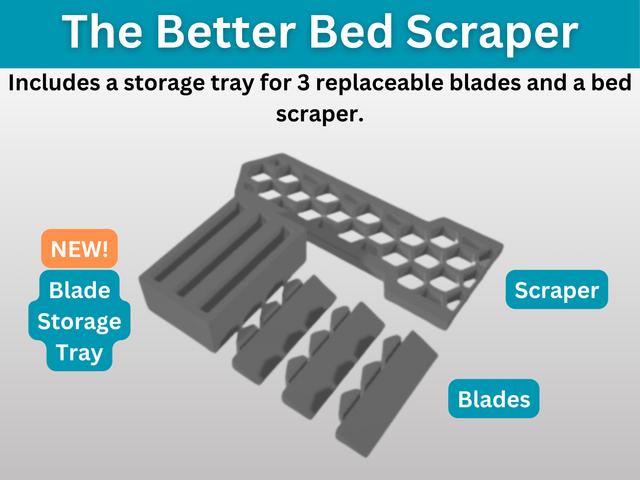 The Better Bed Scraper

Includes a storage tray for 3 replaceable blades and a bed scraper.

NEW!

Blade Storage Tray

Scraper

Blades